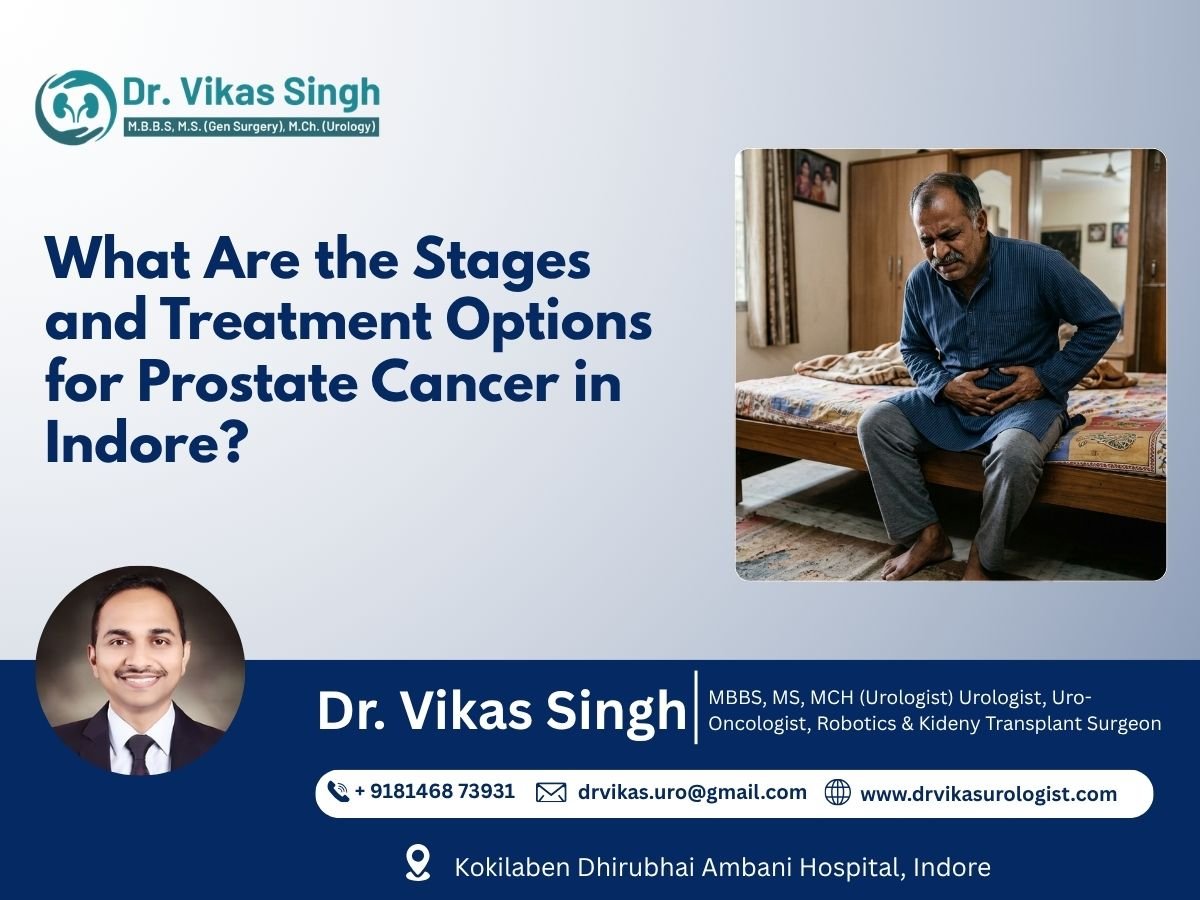 Dr. Vikas Singh
M.B.B.S, M.S. (Gen Surgery), M.Ch. (Urology)

What Are the Stages and Treatment Options for Prostate Cancer in Indore?

Dr. Vikas Singh

MBBS, MS, MCH (Urologist) Urologist, Uro-Oncologist, Robotics & Kideny Transplant Surgeon

+ 9181468 73931
drvikas.uro@gmail.com
www.drvikasurologist.com

Kokilaben Dhirubhai Ambani Hospital, Indore